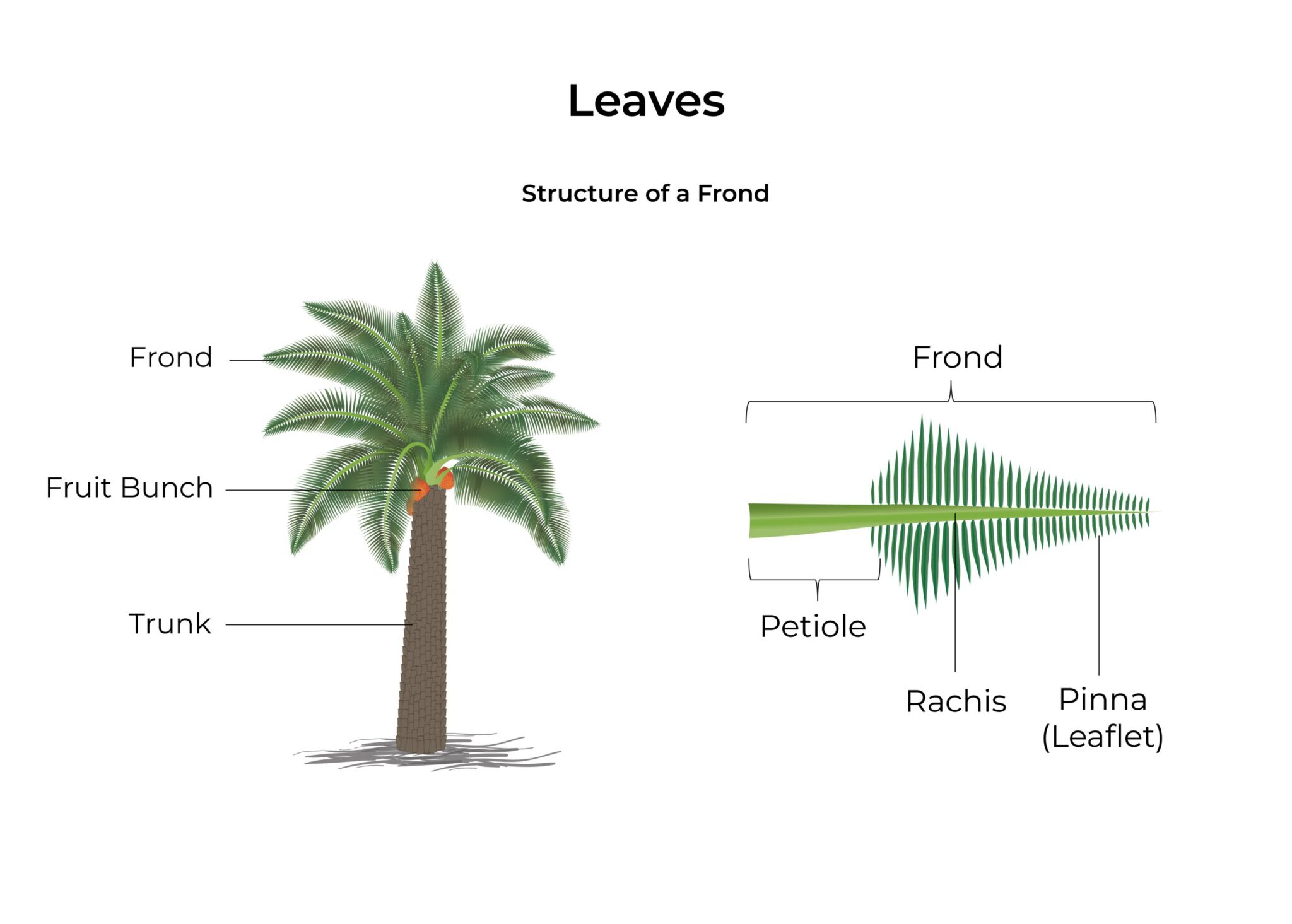 Leaves

Structure of a Frond

Frond

Fruit Bunch

Trunk

Frond

Petiole

Rachis

Pinna (Leaflet)